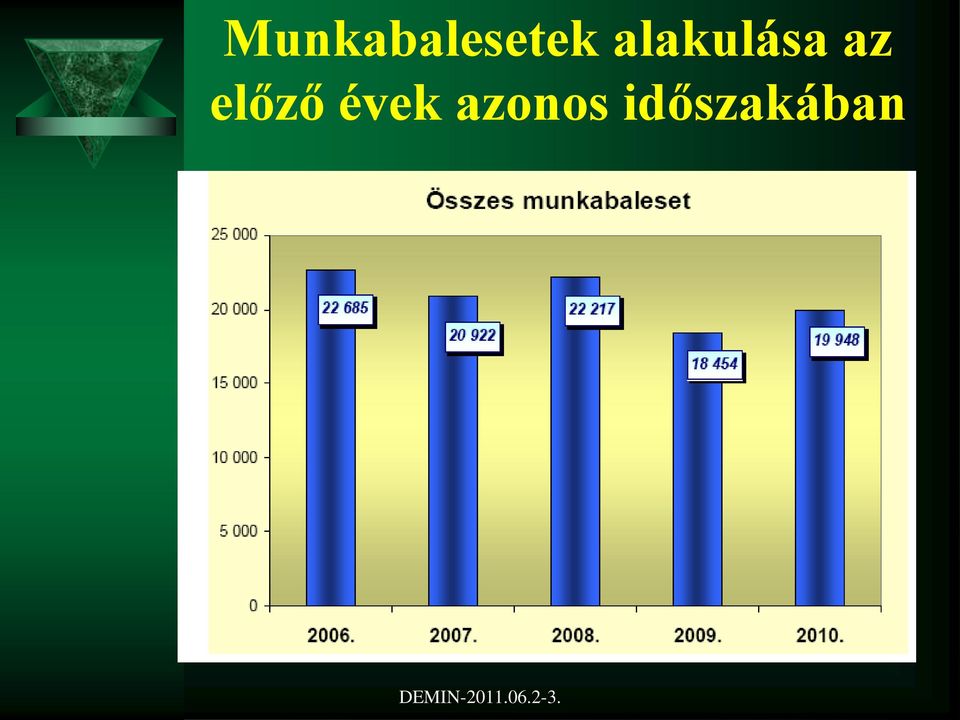 Munkabalesetek alakulása az előző évek azonos időszakában

Összes munkabaleset

25 000
20 000
15 000
10 000
5 000
0

22 685
20 922
22 217
18 454
19 948

2006.
2007.
2008.
2009.
2010.

DEMIN-2011.06.2-3.